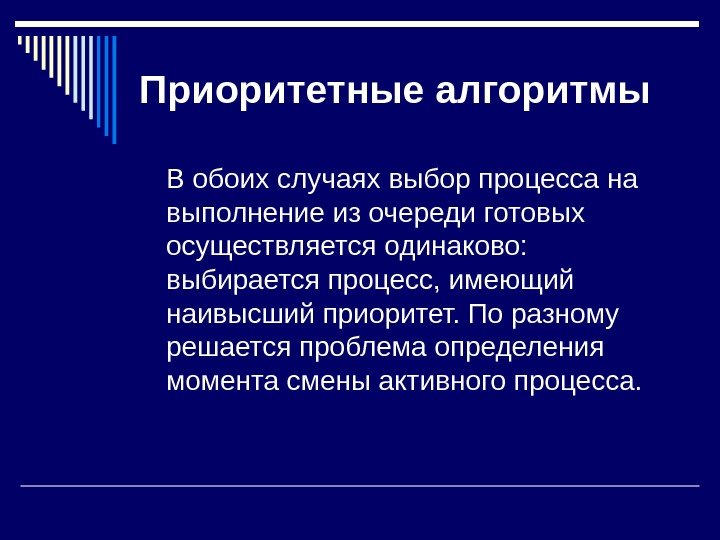 Приоритетные алгоритмы

В обоих случаях выбор процесса на выполнение из очереди готовых осуществляется одинаково: выбирается процесс, имеющий наивысший приоритет. По разному решается проблема определения момента смены активного процесса.